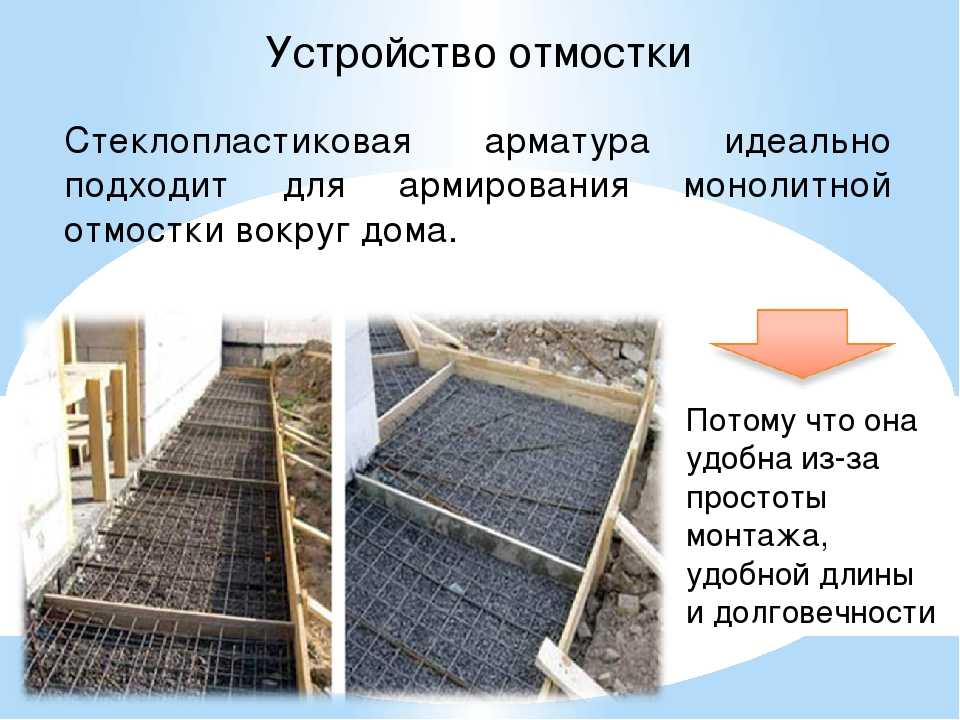 Устройство отмостки

Стеклопластиковая арматура идеально подходит для армирования монолитной отмостки вокруг дома.

Потому что она удобна из-за простоты монтажа, удобной длины и долговечности